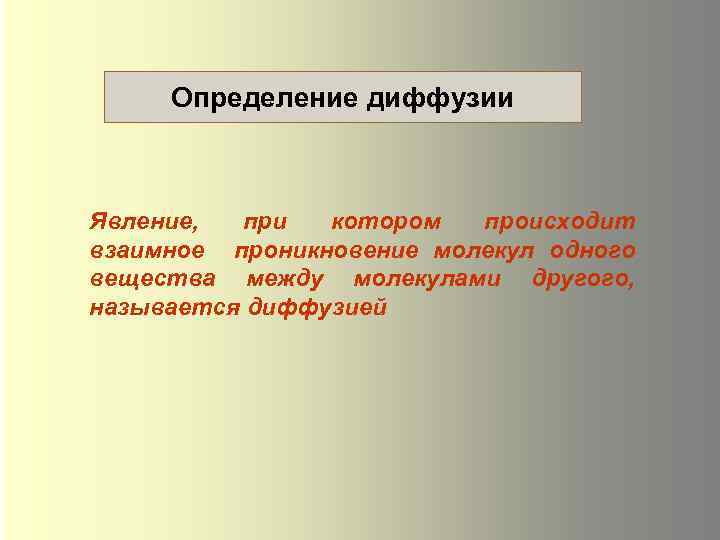 Определение диффузии

Явление, при котором происходит взаимное проникновение молекул одного вещества между молекулами другого, называется диффузией